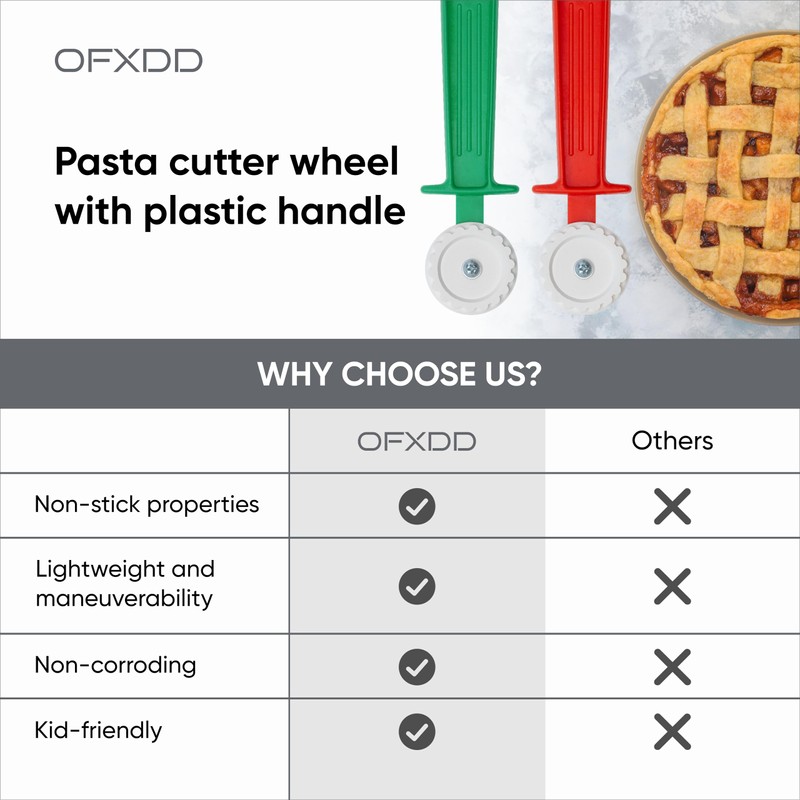 OFXDD

Pasta cutter wheel with plastic handle

WHY CHOOSE US?

| | OFXDD | Others |
|---|---|---|
| Non-stick properties | ✓ | ✗ |
| Lightweight and maneuverability | ✓ | ✗ |
| Non-corroding | ✓ | ✗ |
| Kid-friendly | ✓ | ✗ |